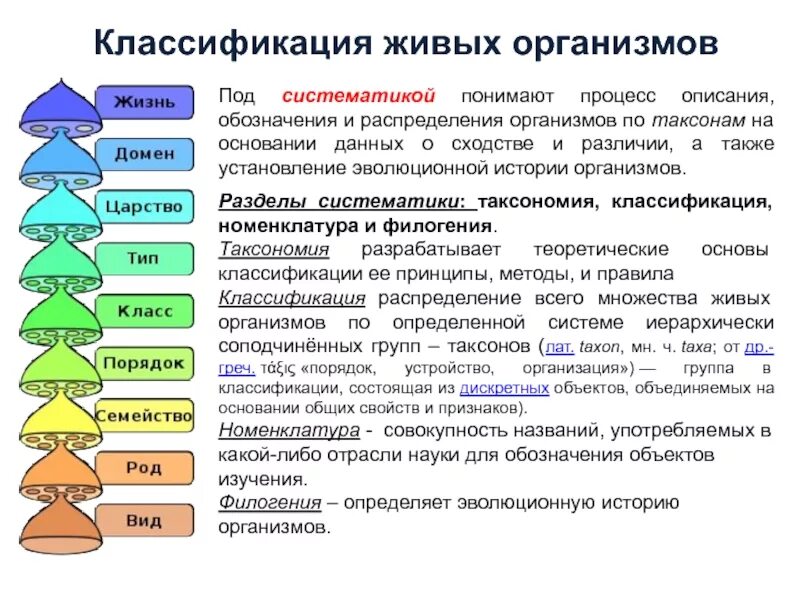 Классификация живых организмов

Жизнь
Домен
Царство
Тип
Класс
Порядок
Семейство
Род
Вид

Под систематикой понимают процесс описания, обозначения и распределения организмов по таксонам на основании данных о сходстве и различии, а также установление эволюционной истории организмов.

Разделы систематики: таксономия, классификация, номенклатура и филогения.
Таксономия разрабатывает теоретические основы классификации ее принципы, методы, и правила
Классификация распределение всего множества живых организмов по определенной системе иерархически соподчинённых групп – таксонов (лат. taxon, мн. ч. taxa; от др.-греч. τάξις «порядок, устройство, организация») — группа в классификации, состоящая из дискретных объектов, объединяемых на основании общих свойств и признаков).
Номенклатура - совокупность названий, употребляемых в какой-либо отрасли науки для обозначения объектов изучения.
Филогения – определяет эволюционную историю организмов.